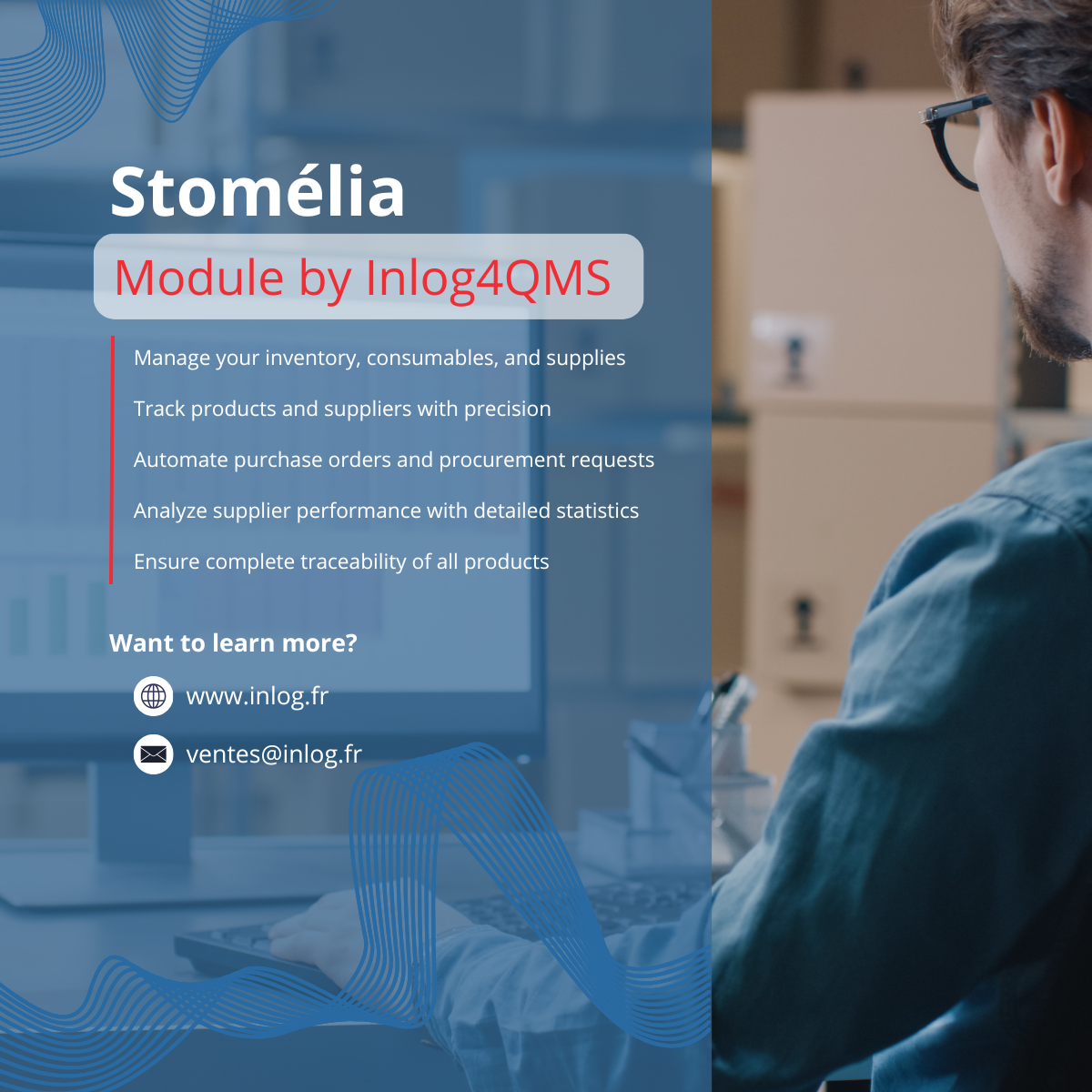 Stomélia

Module by Inlog4QMS

Manage your inventory, consumables, and supplies

Track products and suppliers with precision

Automate purchase orders and procurement requests

Analyze supplier performance with detailed statistics

Ensure complete traceability of all products

Want to learn more?

www.inlog.fr

ventes@inlog.fr